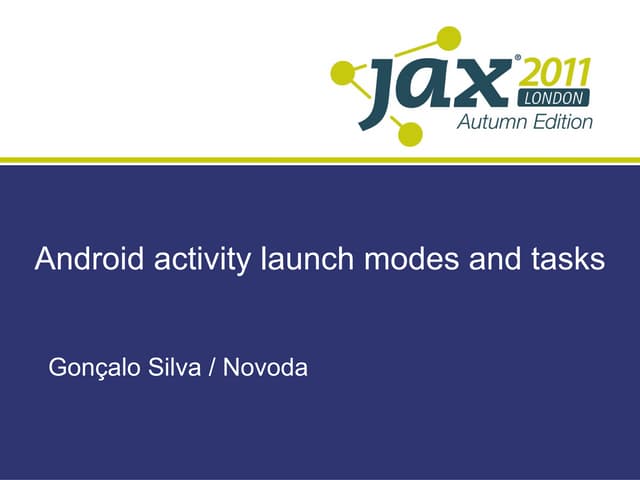 JAX® 2011 LONDON Autumn Edition

Android activity launch modes and tasks

Gonçalo Silva / Novoda